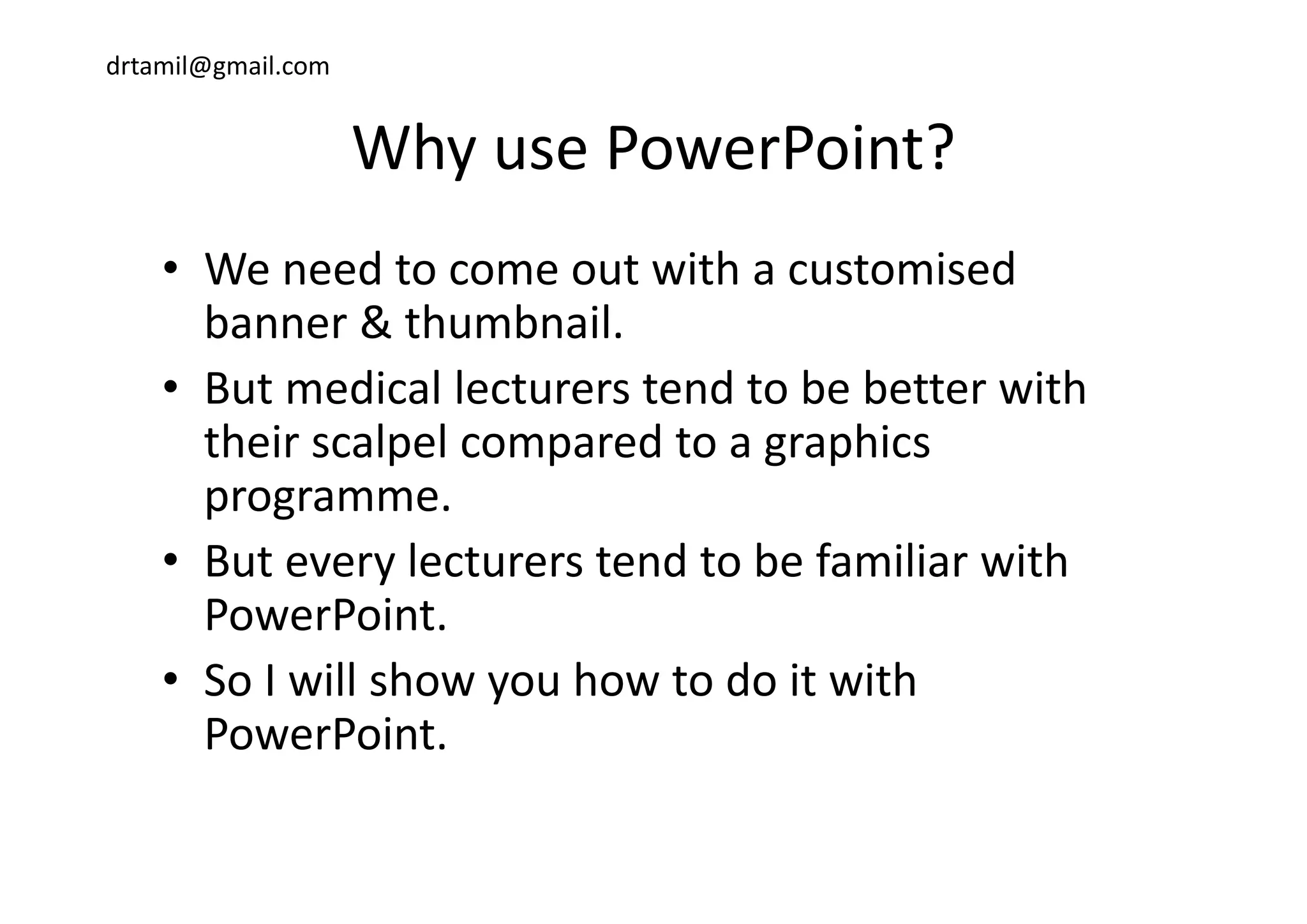 drtamil@gmail.com

Why use PowerPoint?

• We need to come out with a customised banner & thumbnail.
• But medical lecturers tend to be better with their scalpel compared to a graphics programme.
• But every lecturers tend to be familiar with PowerPoint.
• So I will show you how to do it with PowerPoint.